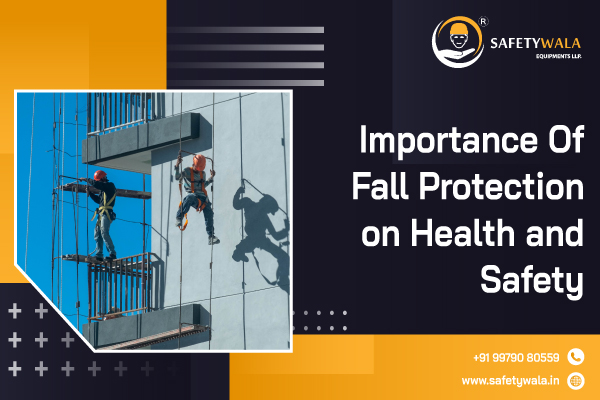 SAFETYWALA®
EQUIPMENTS LLP.

Importance Of Fall Protection on Health and Safety

+91 99790 80559

www.safetywala.in